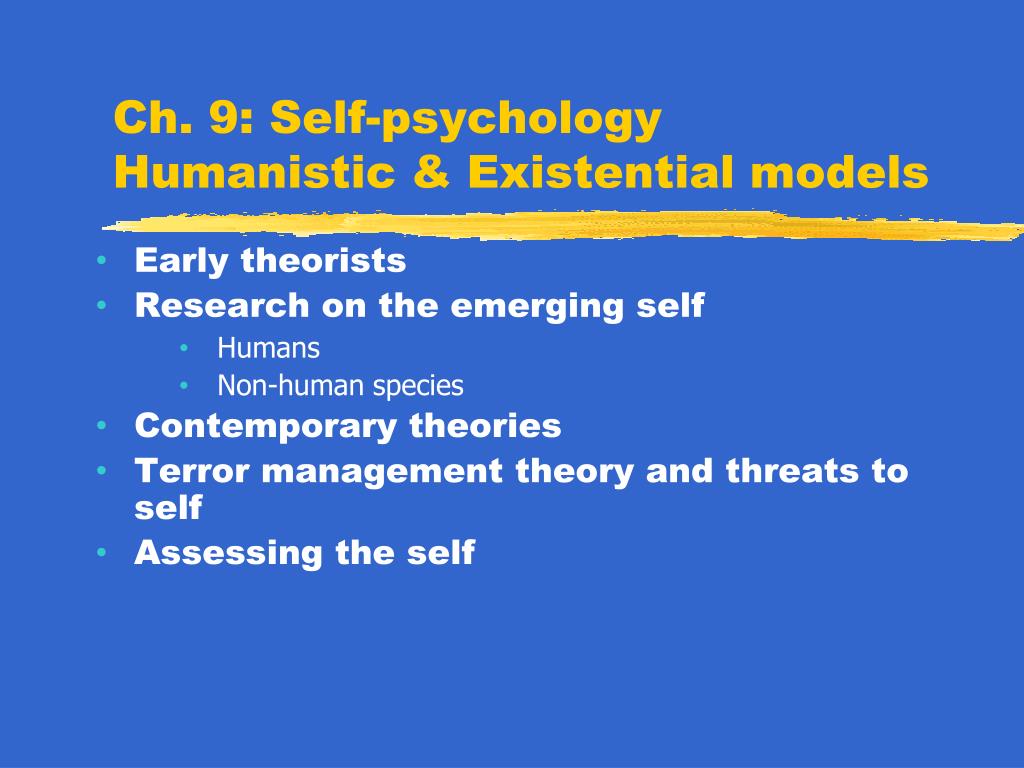 Ch. 9: Self-psychology
Humanistic & Existential models

• Early theorists
• Research on the emerging self
• Humans
• Non-human species
• Contemporary theories
• Terror management theory and threats to self
• Assessing the self